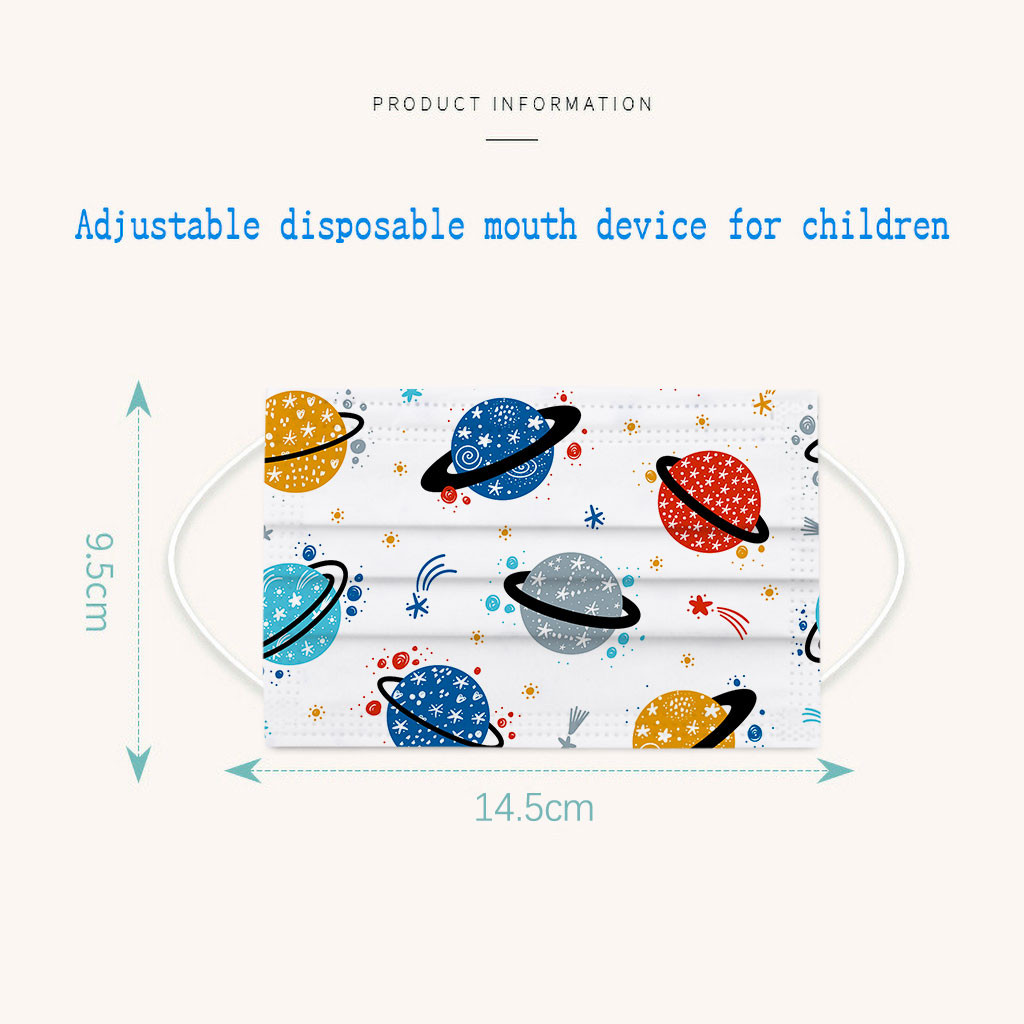 PRODUCT INFORMATION

Adjustable disposable mouth device for children

9.5cm

14.5cm